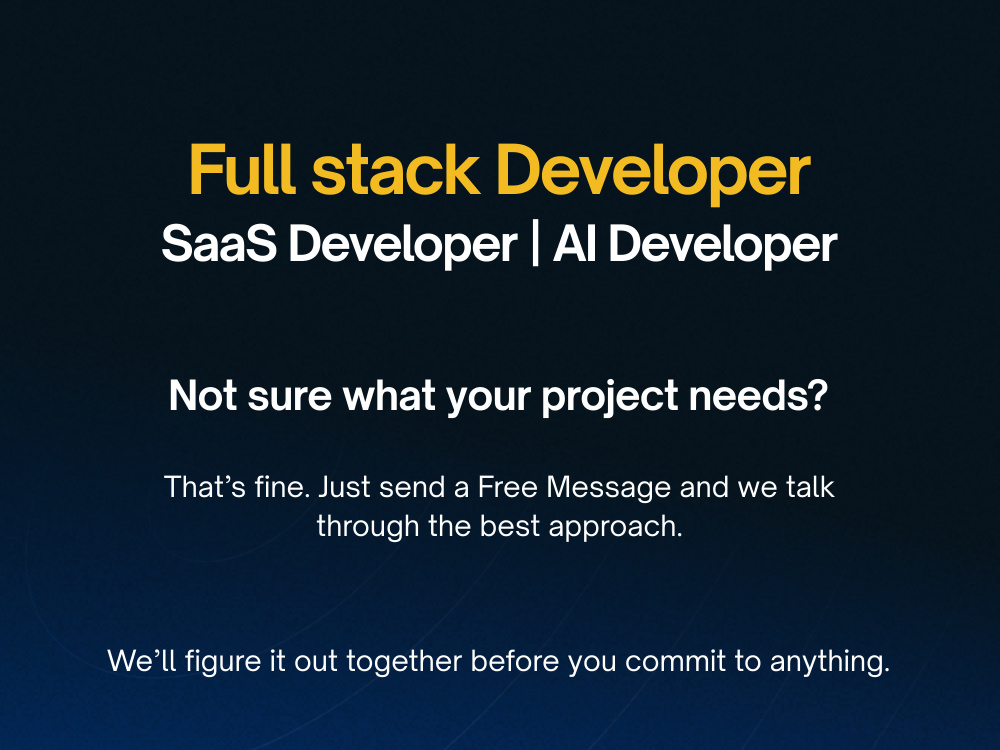 Full stack Developer
SaaS Developer | AI Developer

Not sure what your project needs?

That’s fine. Just send a Free Message and we talk through the best approach.

We’ll figure it out together before you commit to anything.